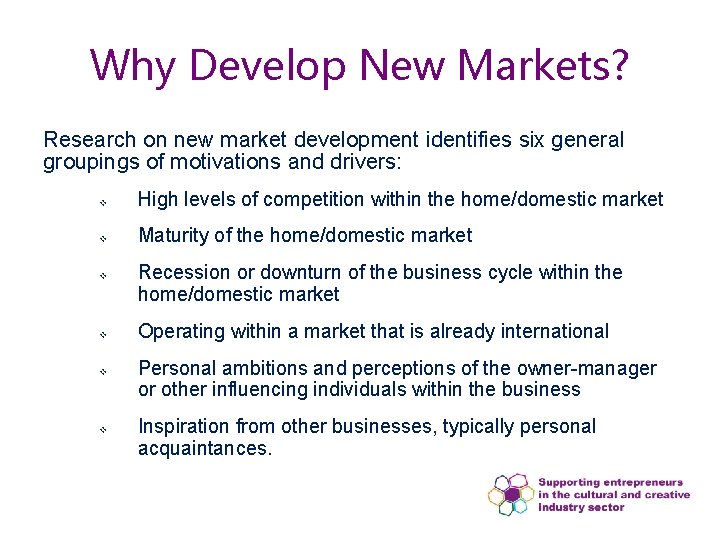 Why Develop New Markets?

Research on new market development identifies six general groupings of motivations and drivers:

- High levels of competition within the home/domestic market
- Maturity of the home/domestic market
- Recession or downturn of the business cycle within the home/domestic market
- Operating within a market that is already international
- Personal ambitions and perceptions of the owner-manager or other influencing individuals within the business
- Inspiration from other businesses, typically personal acquaintances.

Supporting entrepreneurs in the cultural and creative industry sector